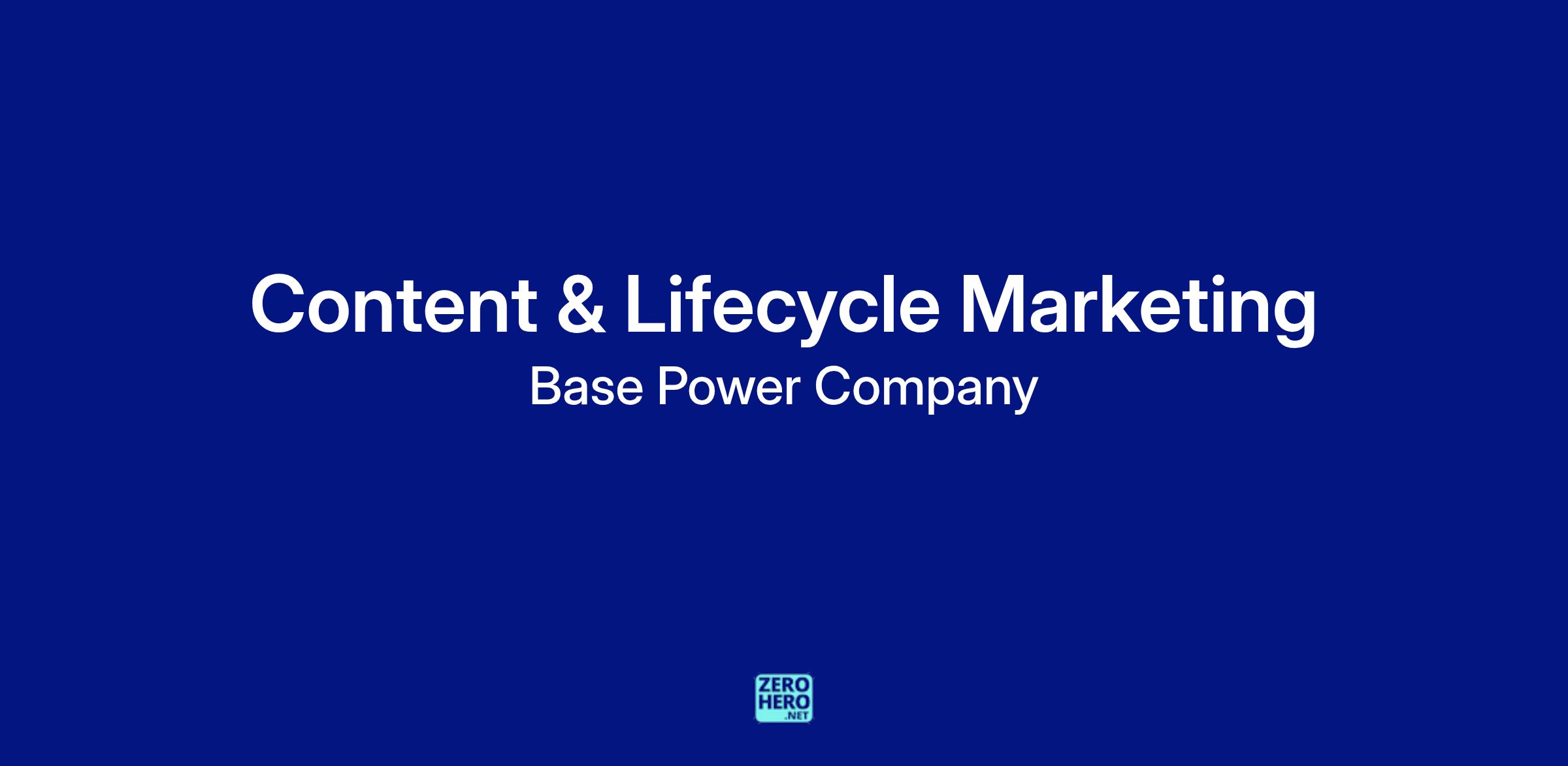 Content & Lifecycle Marketing
Base Power Company

ZERO
HERO
.NET